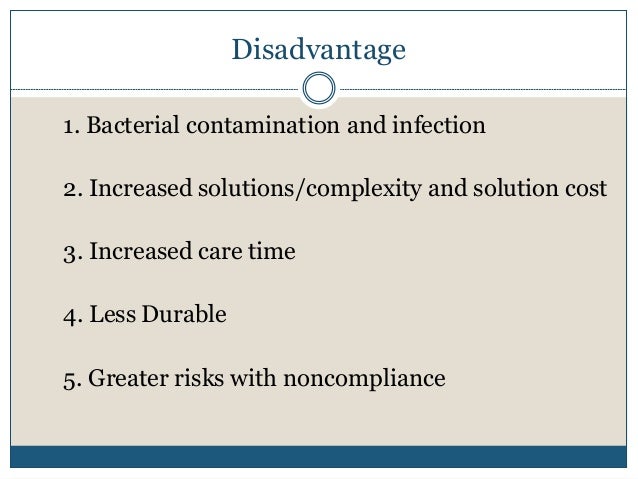 Disadvantage

1. Bacterial contamination and infection

2. Increased solutions/complexity and solution cost

3. Increased care time

4. Less Durable

5. Greater risks with noncompliance